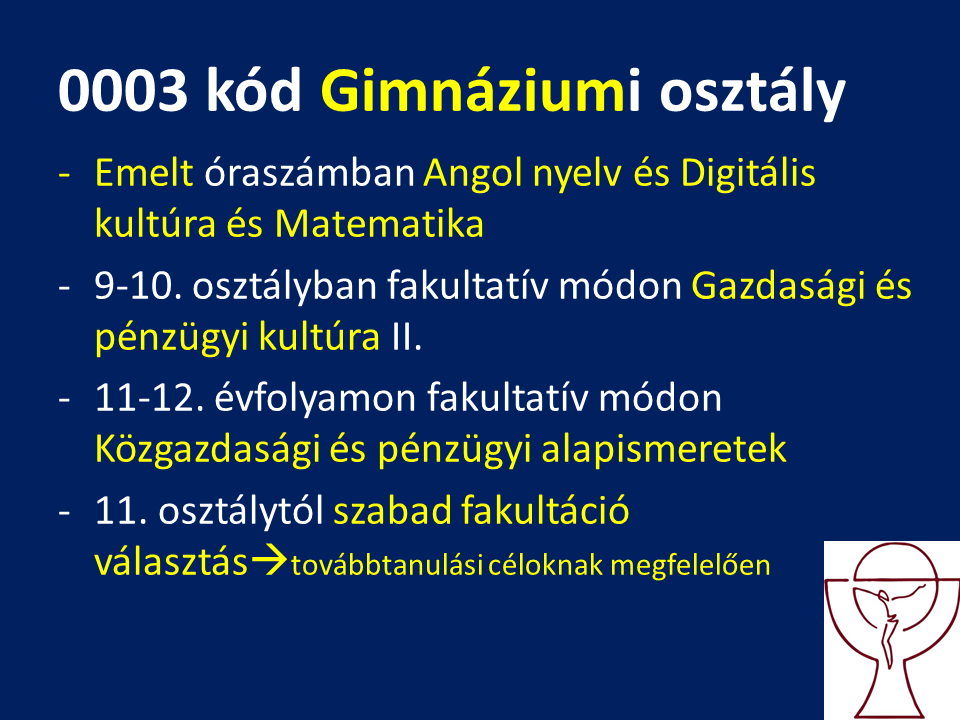 0003 kód Gimnáziumi osztály

- Emelt óraszámban Angol nyelv és Digitális kultúra és Matematika
- 9-10. osztályban fakultatív módon Gazdasági és pénzügyi kultúra II.
- 11-12. évfolyamon fakultatív módon Közgazdasági és pénzügyi alapismeretek
- 11. osztálytól szabad fakultáció választás→továbbtanulási céloknak megfelelően